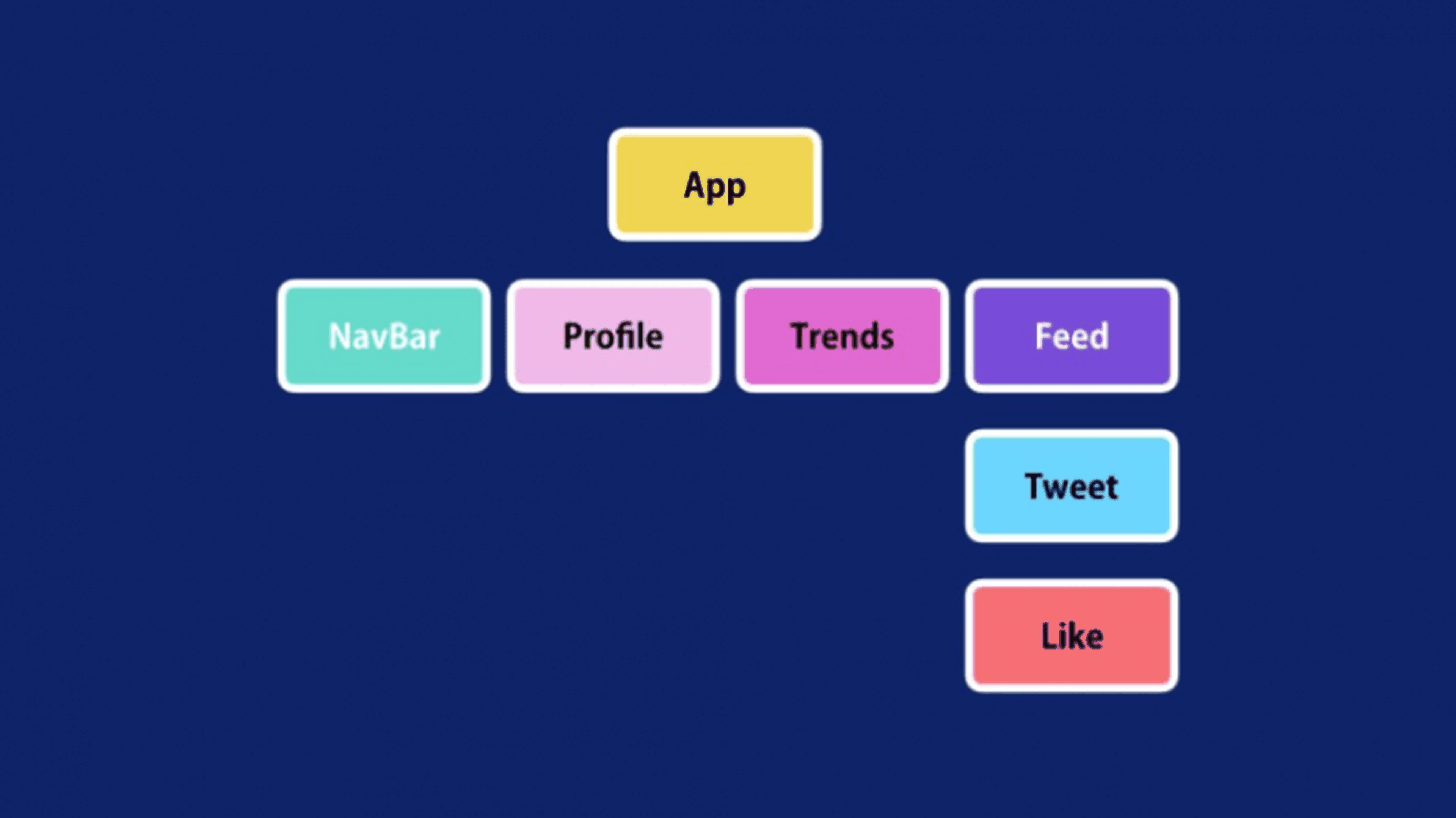 App

NavBar
Profile
Trends
Feed

Tweet

Like